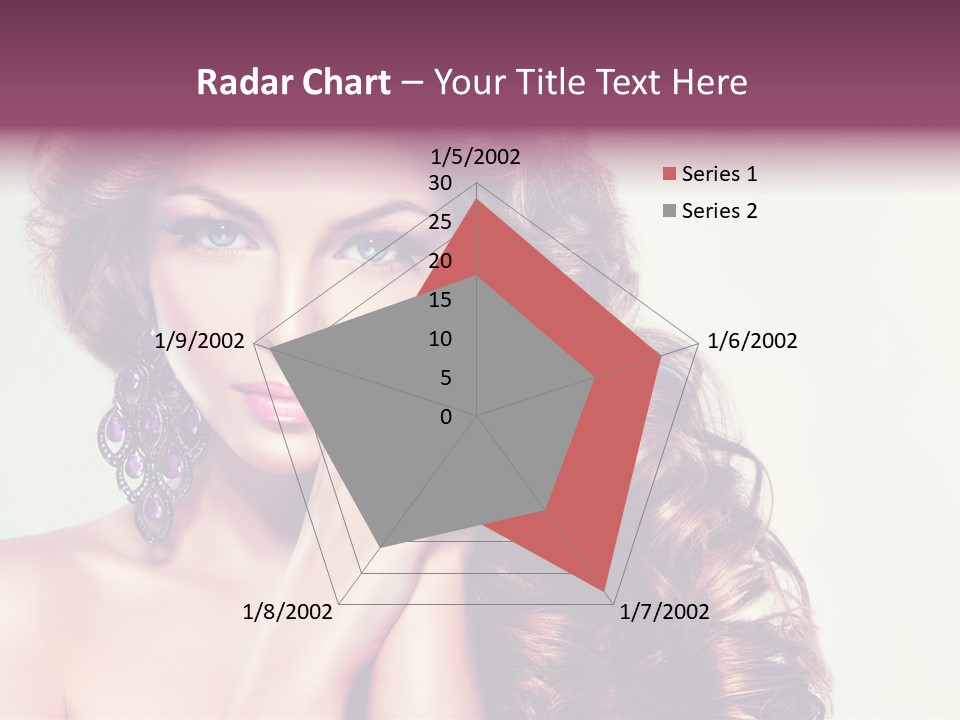 Radar Chart – Your Title Text Here

1/5/2002
30
25
20
15
10
5
0
1/6/2002
1/7/2002
1/8/2002
1/9/2002

Series 1
Series 2